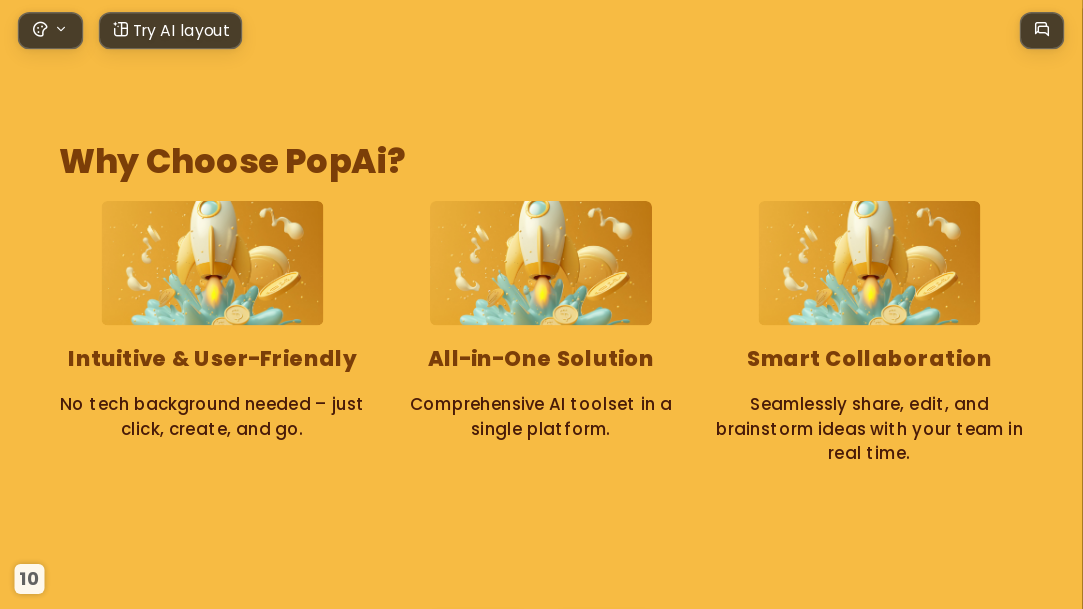 Try AI layout

Why Choose PopAi?

Intuitive & User-Friendly

No tech background needed – just click, create, and go.

All-in-One Solution

Comprehensive AI toolset in a single platform.

Smart Collaboration

Seamlessly share, edit, and brainstorm ideas with your team in real time.

10